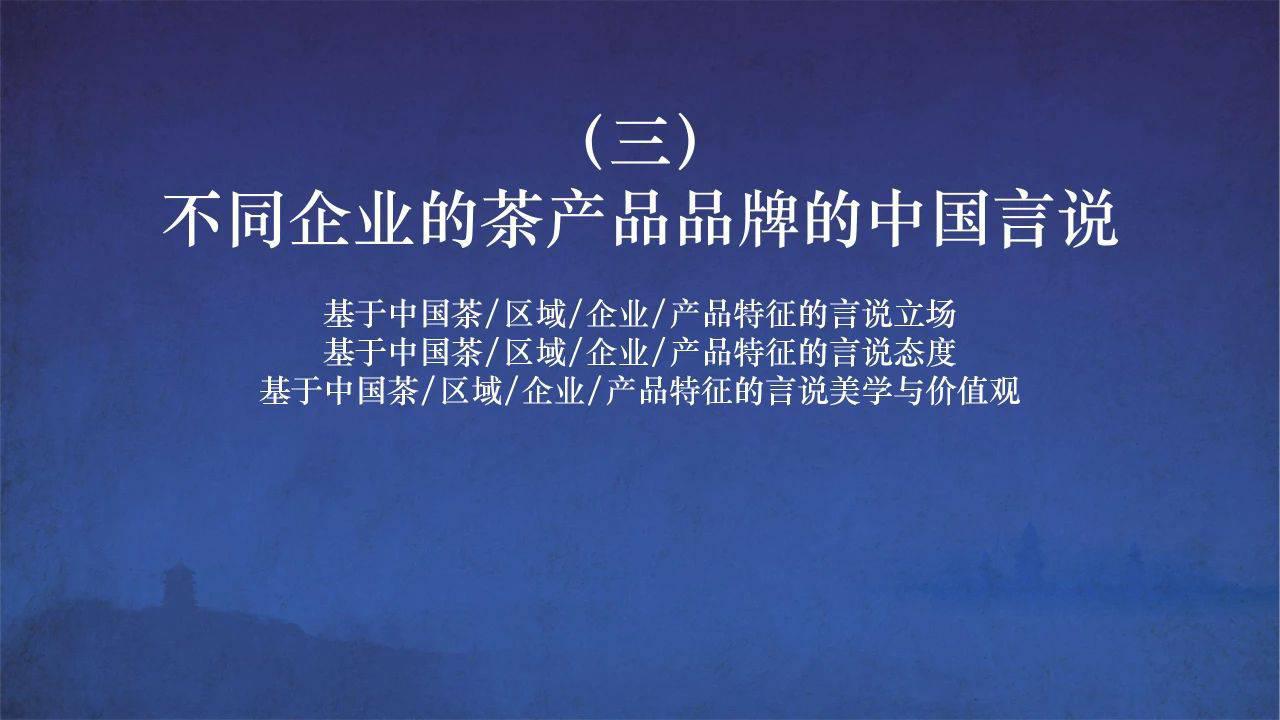 （三）
不同企业的茶产品品牌的中国言说

基于中国茶/区域/企业/产品特征的言说立场
基于中国茶/区域/企业/产品特征的言说态度
基于中国茶/区域/企业/产品特征的言说美学与价值观